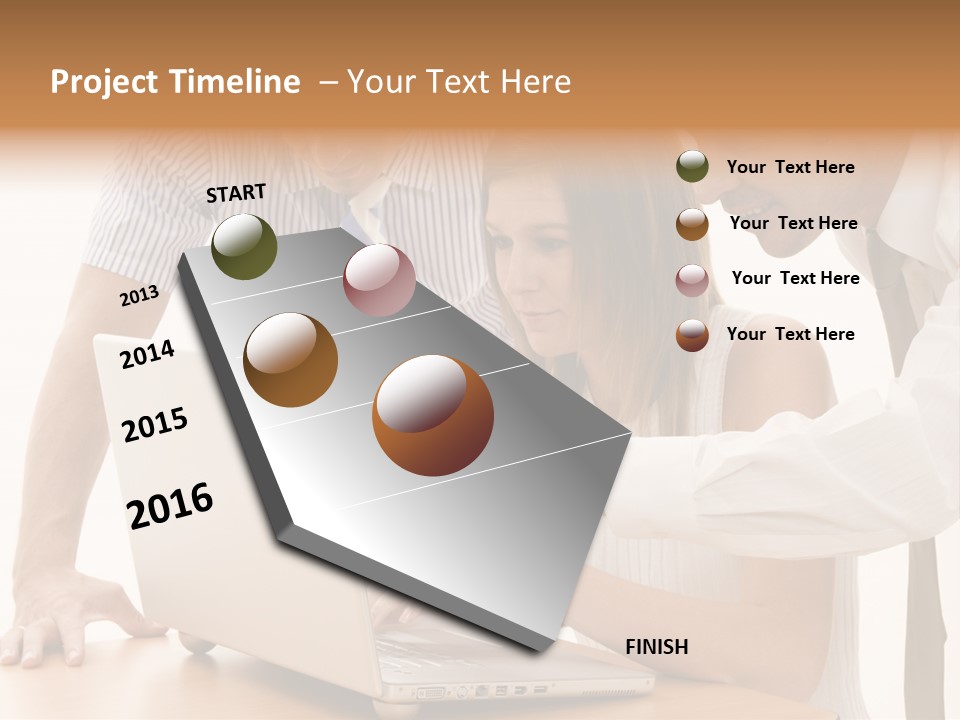 Project Timeline – Your Text Here

START

2013

2014

2015

2016

FINISH

Your Text Here

Your Text Here

Your Text Here

Your Text Here